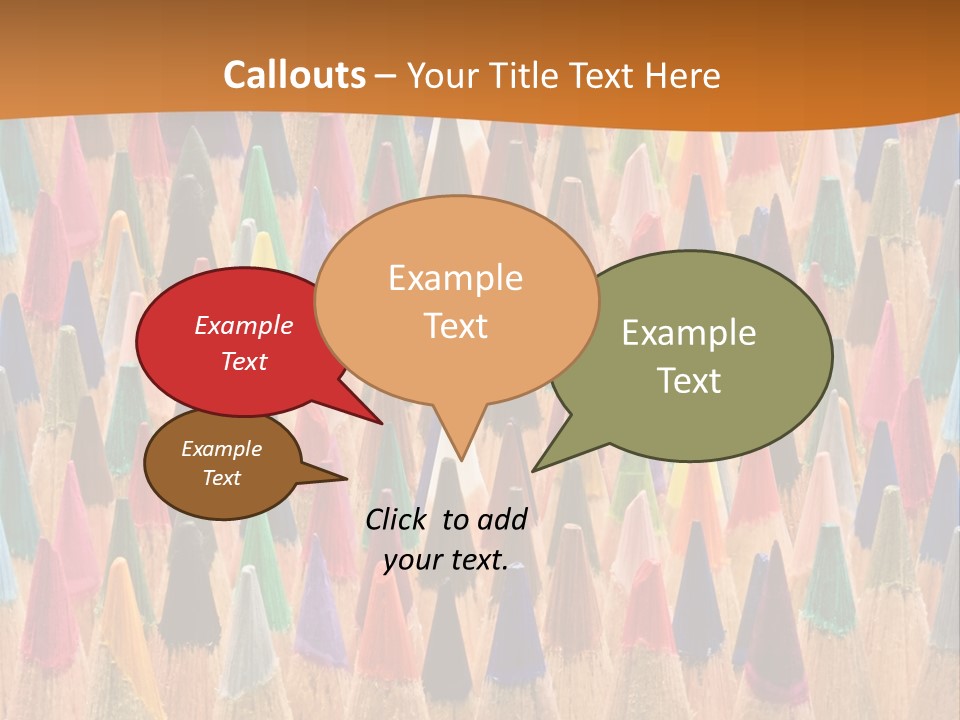 Callouts – Your Title Text Here

Example Text

Example Text

Example Text

Example Text

Click to add your text.